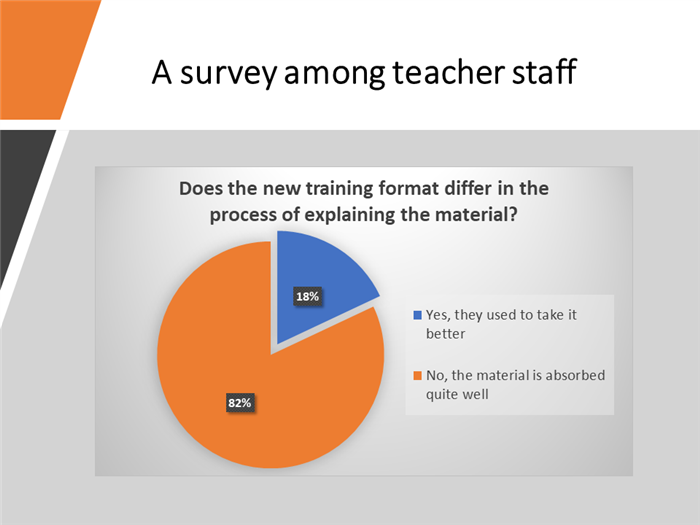 A survey among teacher staff

Does the new training format differ in the process of explaining the material?

18%

82%

Yes, they used to take it better

No, the material is absorbed quite well